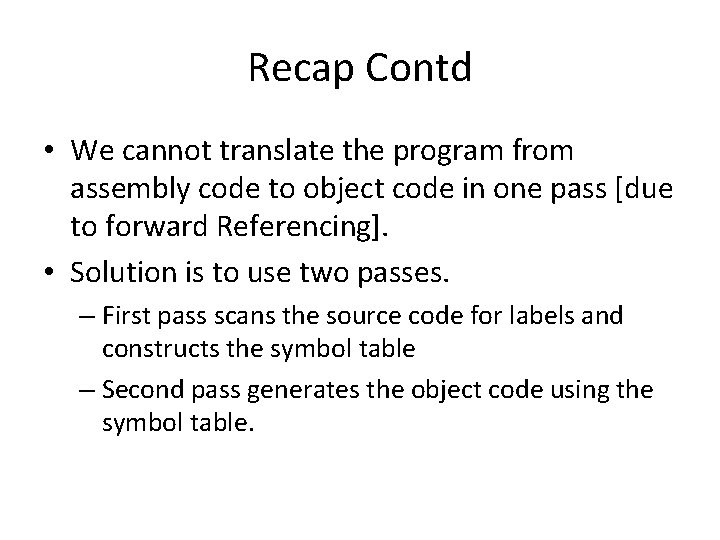 Recap Contd

• We cannot translate the program from assembly code to object code in one pass [due to forward Referencing].

• Solution is to use two passes.

– First pass scans the source code for labels and constructs the symbol table

– Second pass generates the object code using the symbol table.